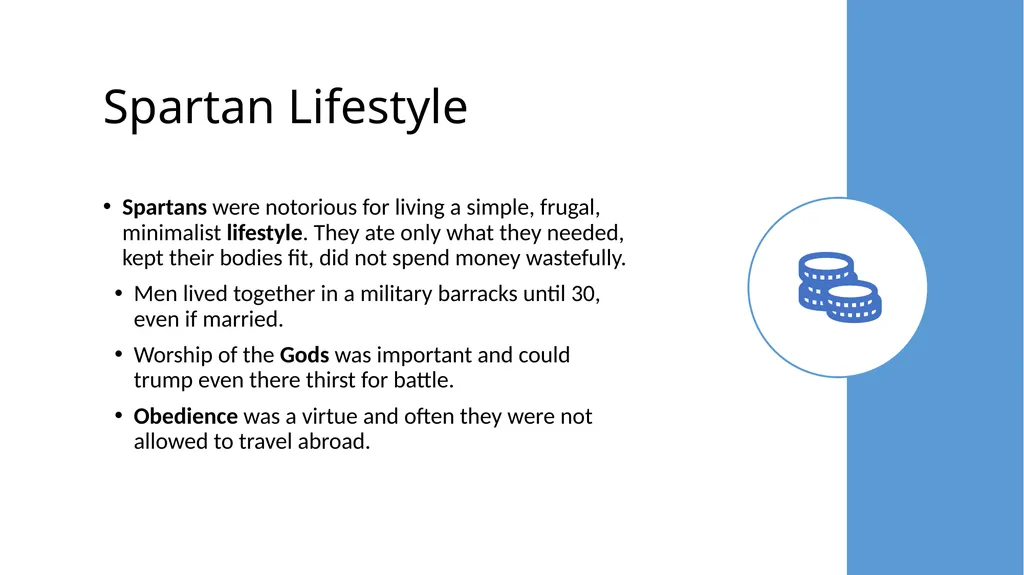 Spartan Lifestyle

• Spartans were notorious for living a simple, frugal, minimalist lifestyle. They ate only what they needed, kept their bodies fit, did not spend money wastefully.

• Men lived together in a military barracks until 30, even if married.

• Worship of the Gods was important and could trump even there thirst for battle.

• Obedience was a virtue and often they were not allowed to travel abroad.